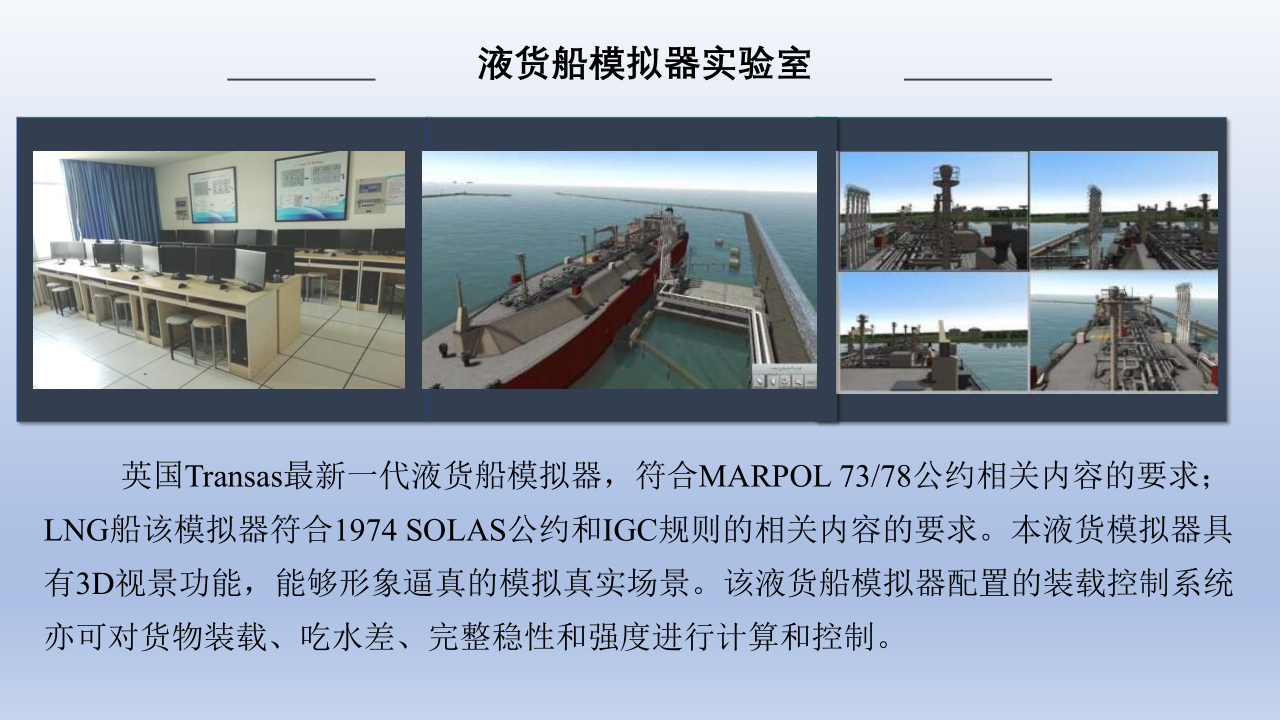 液货船模拟器实验室

英国Transas最新一代液货船模拟器，符合MARPOL 73/78公约相关内容的要求；LNG船该模拟器符合1974 SOLAS公约和IGC规则的相关内容的要求。本液货模拟器具有3D视景功能，能够形象逼真的模拟真实场景。该液货船模拟器配置的装载控制系统亦可对货物装载、吃水差、完整稳性和强度进行计算和控制。